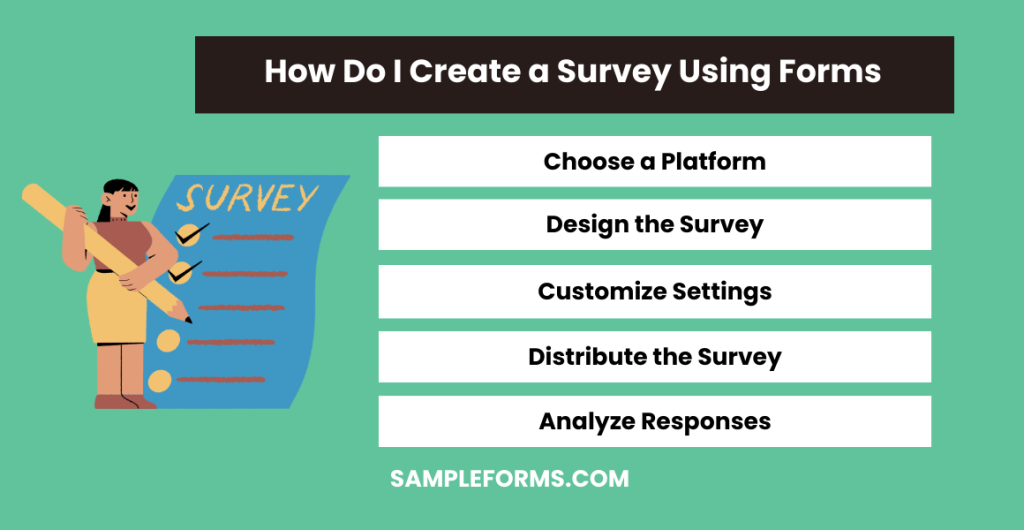 How Do I Create a Survey Using Forms

SURVEY

Choose a Platform

Design the Survey

Customize Settings

Distribute the Survey

Analyze Responses

SAMPLEFORMS.COM